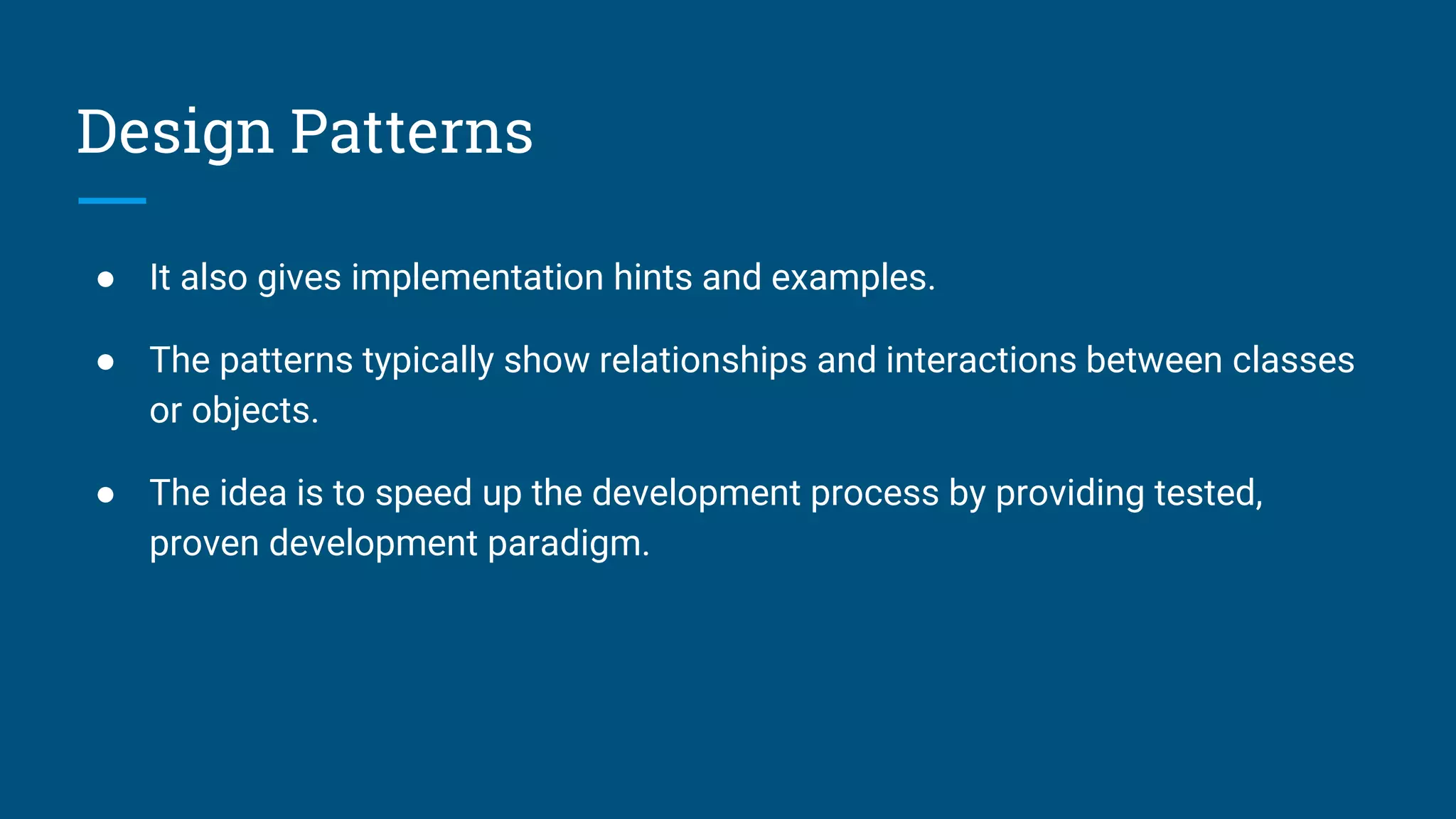 Design Patterns

● It also gives implementation hints and examples.

● The patterns typically show relationships and interactions between classes or objects.

● The idea is to speed up the development process by providing tested, proven development paradigm.